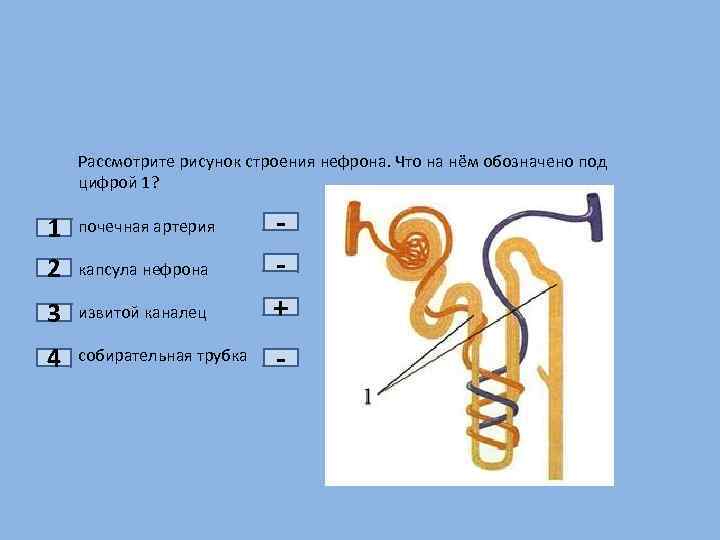 Рассмотрите рисунок строения нефрона. Что на нём обозначено под цифрой 1?

1 почечная артерия -

2 капсула нефрона -

3 извитой каналец +

4 собирательная трубка -

1